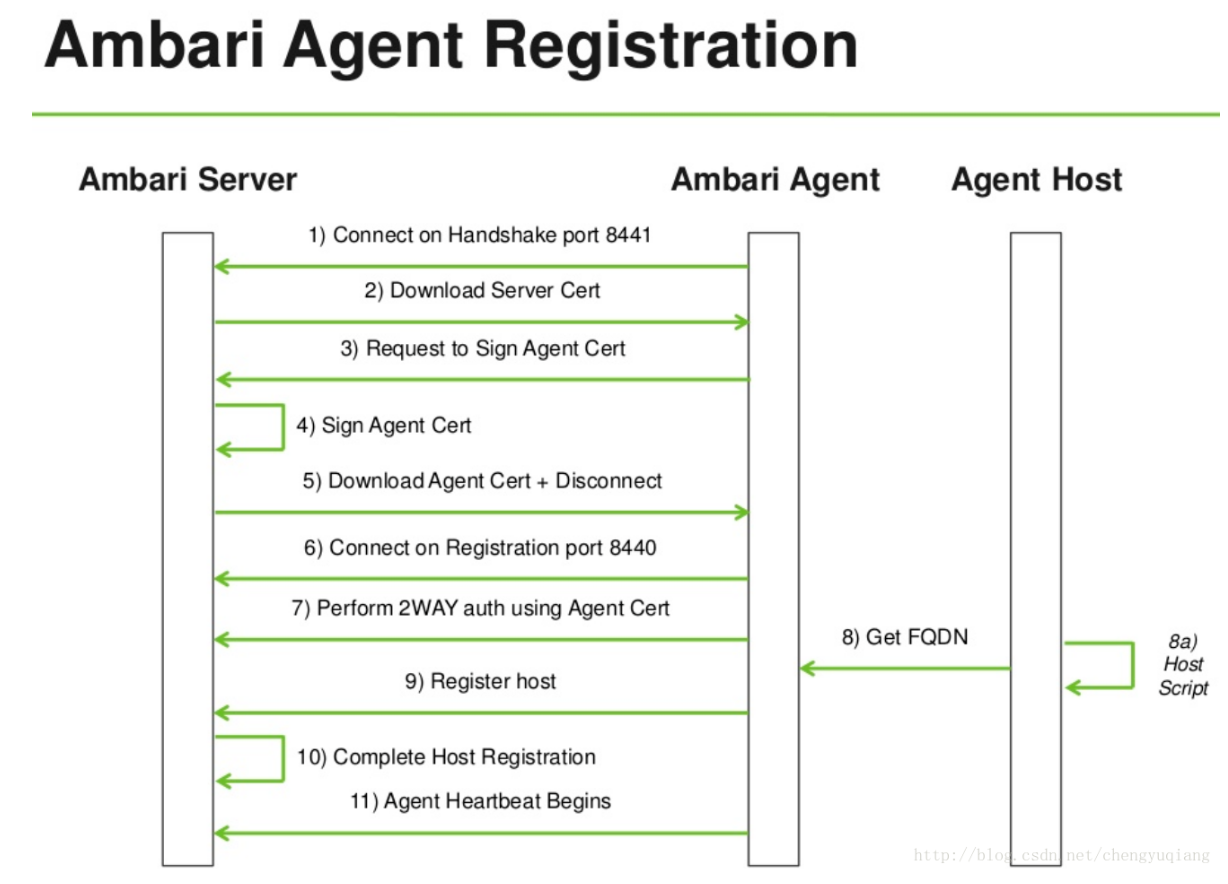 Ambari Agent Registration

Ambari Server

Ambari Agent

Agent Host

1) Connect on Handshake port 8441

2) Download Server Cert

3) Request to Sign Agent Cert

4) Sign Agent Cert

5) Download Agent Cert + Disconnect

6) Connect on Registration port 8440

7) Perform 2WAY auth using Agent Cert

8) Get FQDN

8a) Host Script

9) Register host

10) Complete Host Registration

11) Agent Heartbeat Begins

http://blog.csdn.net/chengyuqiang